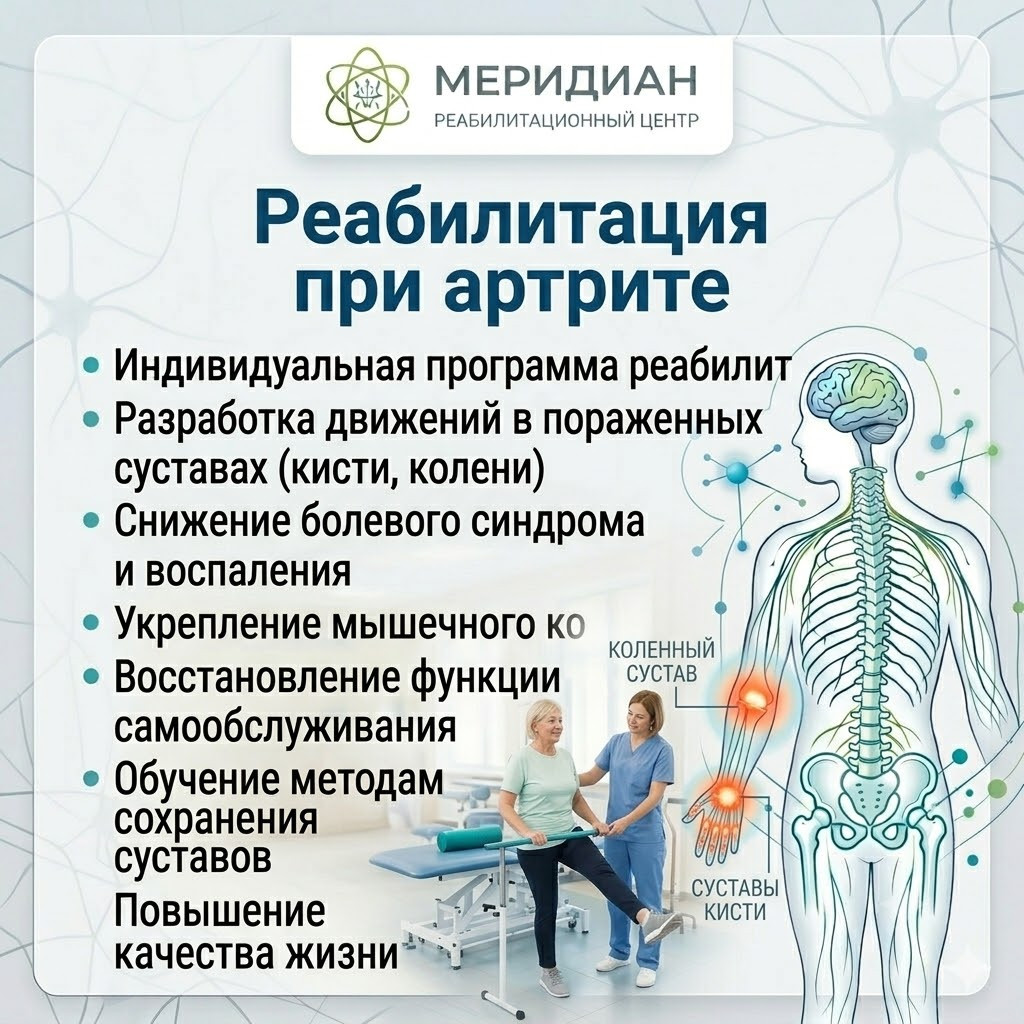 МЕРИДИАН
РЕАБИЛИТАЦИОННЫЙ ЦЕНТР

Реабилитация при артрите

• Индивидуальная программа реабилит
• Разработка движений в пораженных суставах (кисти, колени)
• Снижение болевого синдрома и воспаления
• Укрепление мышечного ко
• Восстановление функции самообслуживания
• Обучение методам сохранения суставов
Повышение качества жизни

КОЛЕННЫЙ СУСТАВ
СУСТАВЫ КИСТИ